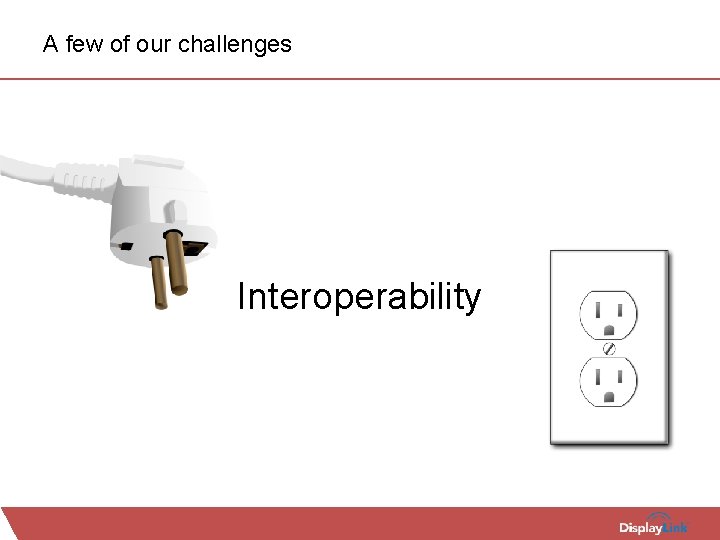 A few of our challenges

Interoperability

DisplayLink